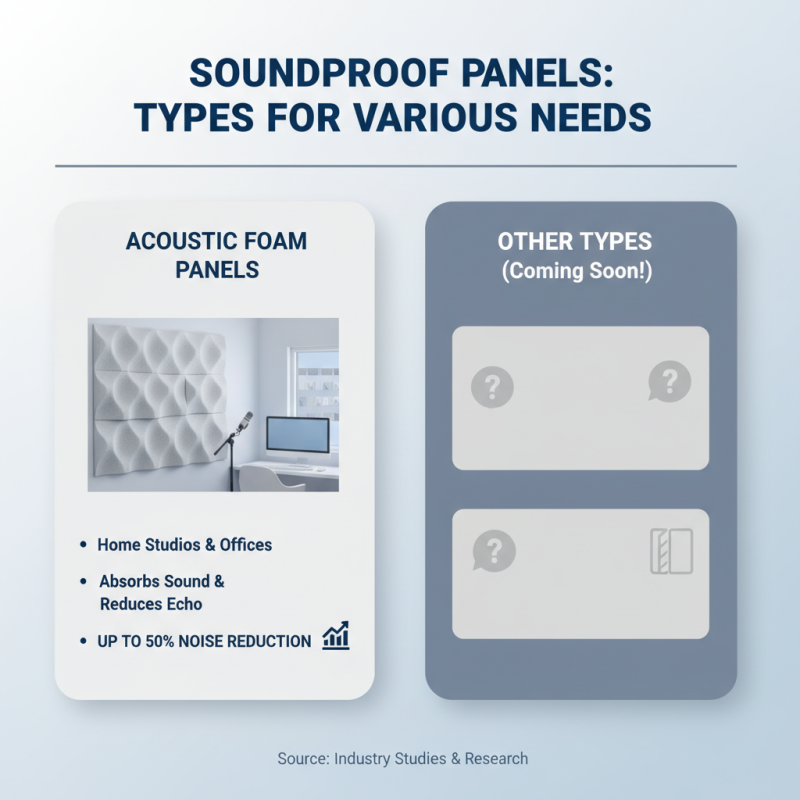 SOUNDPROOF PANELS:
TYPES FOR VARIOUS NEEDS

ACOUSTIC FOAM PANELS

• Home Studios & Offices
• Absorbs Sound & Reduces Echo
• UP TO 50% NOISE REDUCTION

OTHER TYPES
(Coming Soon!)

?
?
?

Source: Industry Studies & Research